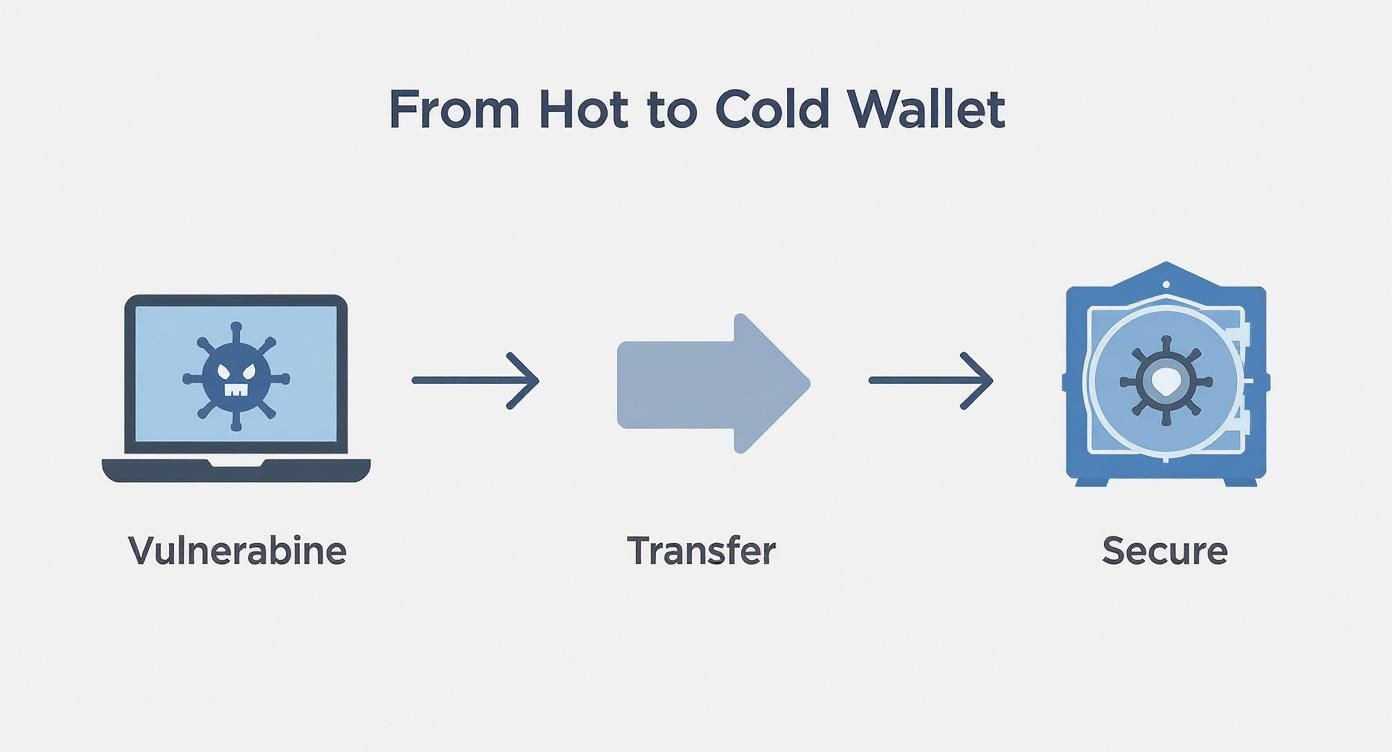 From Hot to Cold Wallet

Vulnerabine

Transfer

Secure